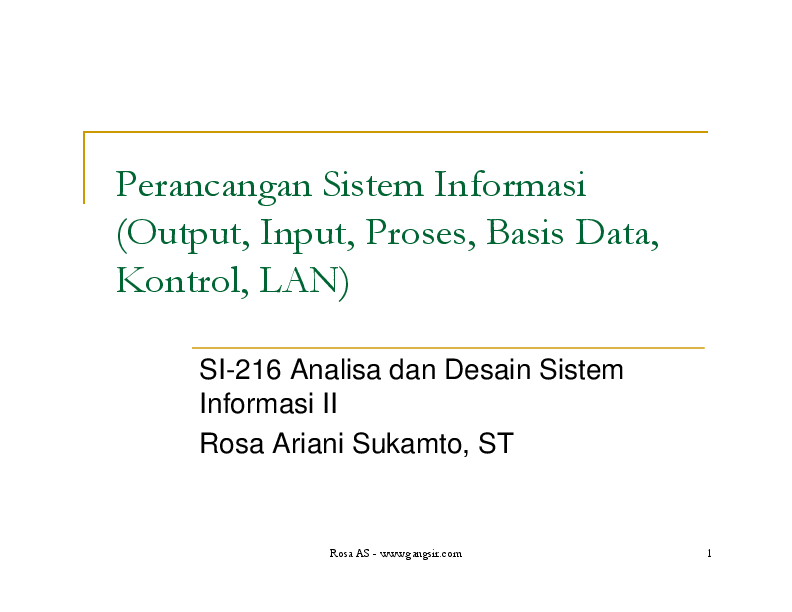 Perancangan Sistem Informasi (Output, Input, Proses, Basis Data, Kontrol, LAN)

SI-216 Analisa dan Desain Sistem Informasi II

Rosa Ariani Sukamto, ST

Rosa AS - www.gangsir.com

1